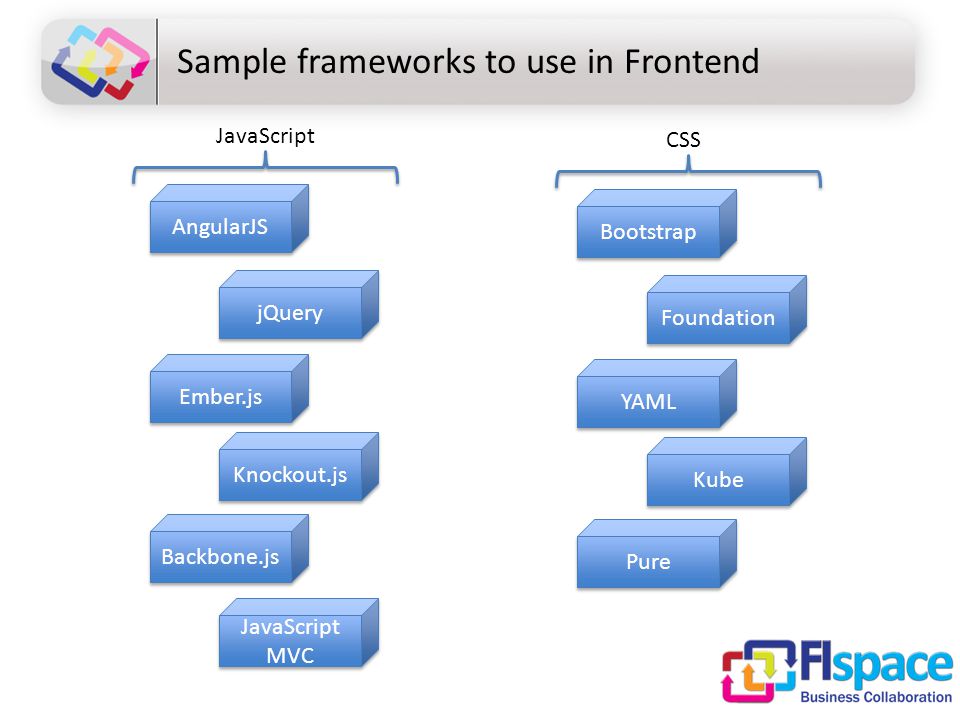 Sample frameworks to use in Frontend

JavaScript

AngularJS

jQuery

Ember.js

Knockout.js

Backbone.js

JavaScript MVC

CSS

Bootstrap

Foundation

YAML

Kube

Pure

FIspace
Business Collaboration